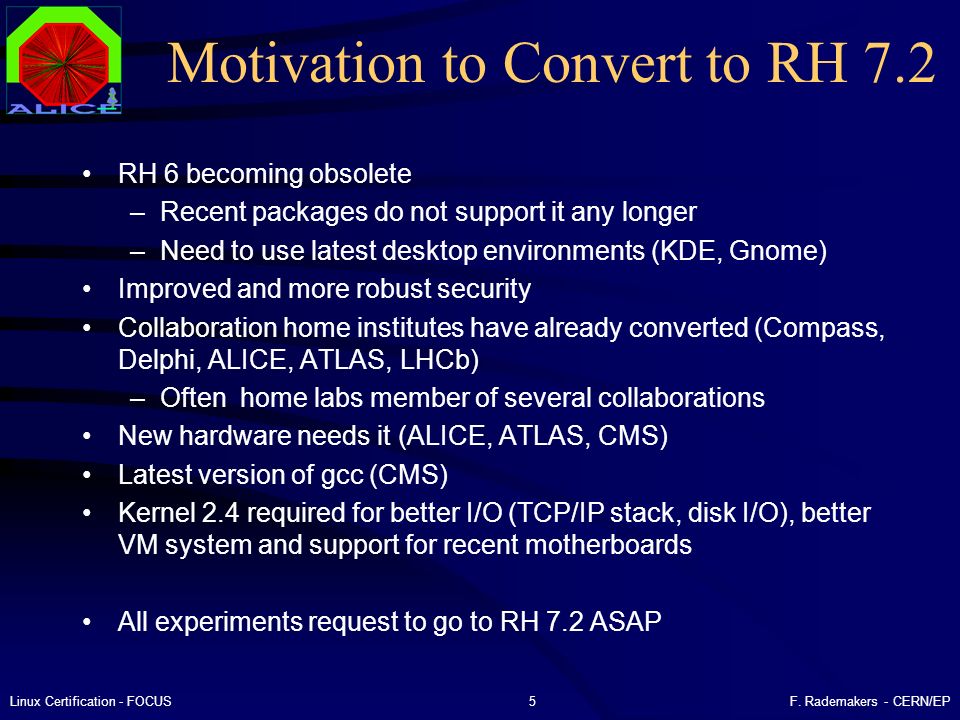 ALICE

Motivation to Convert to RH 7.2

• RH 6 becoming obsolete
– Recent packages do not support it any longer
– Need to use latest desktop environments (KDE, Gnome)
• Improved and more robust security
• Collaboration home institutes have already converted (Compass, Delphi, ALICE, ATLAS, LHCb)
– Often home labs member of several collaborations
• New hardware needs it (ALICE, ATLAS, CMS)
• Latest version of gcc (CMS)
• Kernel 2.4 required for better I/O (TCP/IP stack, disk I/O), better VM system and support for recent motherboards

• All experiments request to go to RH 7.2 ASAP

Linux Certification - FOCUS 5 F. Rademakers - CERN/EP